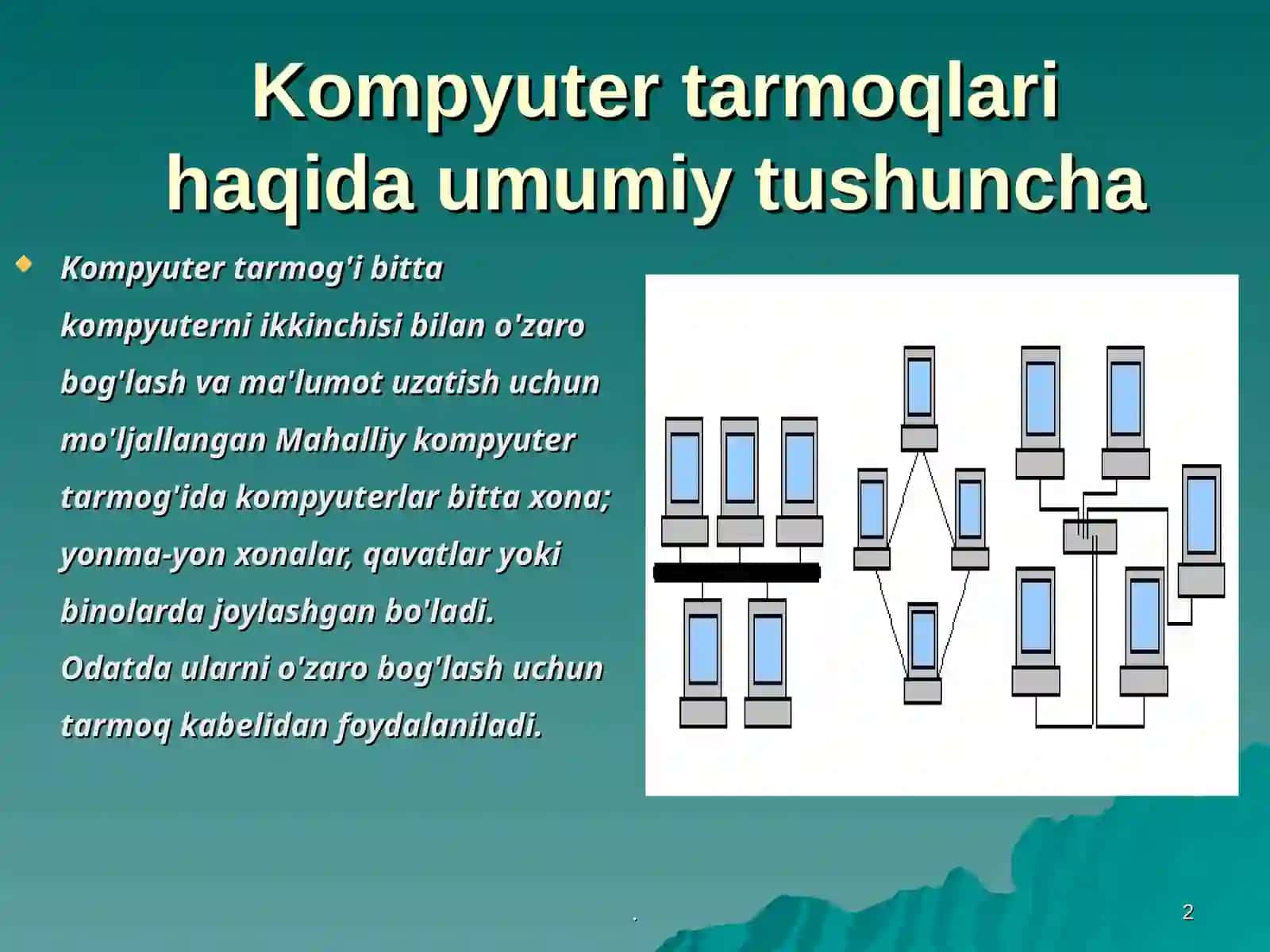 Kompyuter tarmoqlari haqida umumiy tushuncha

Kompyuter tarmog'i bitta kompyuterni ikkinchisi bilan o'zaro bog'lash va ma'lumot uzatish uchun mo'ljallangan Mahalliy kompyuter tarmog'ida kompyuterlar bitta xona; yonma-yon xonalar, qavatlar yoki binolarda joylashgan bo'ladi. Odatda ularni o'zaro bog'lash uchun tarmoq kabelidan foydalaniladi.

.

2